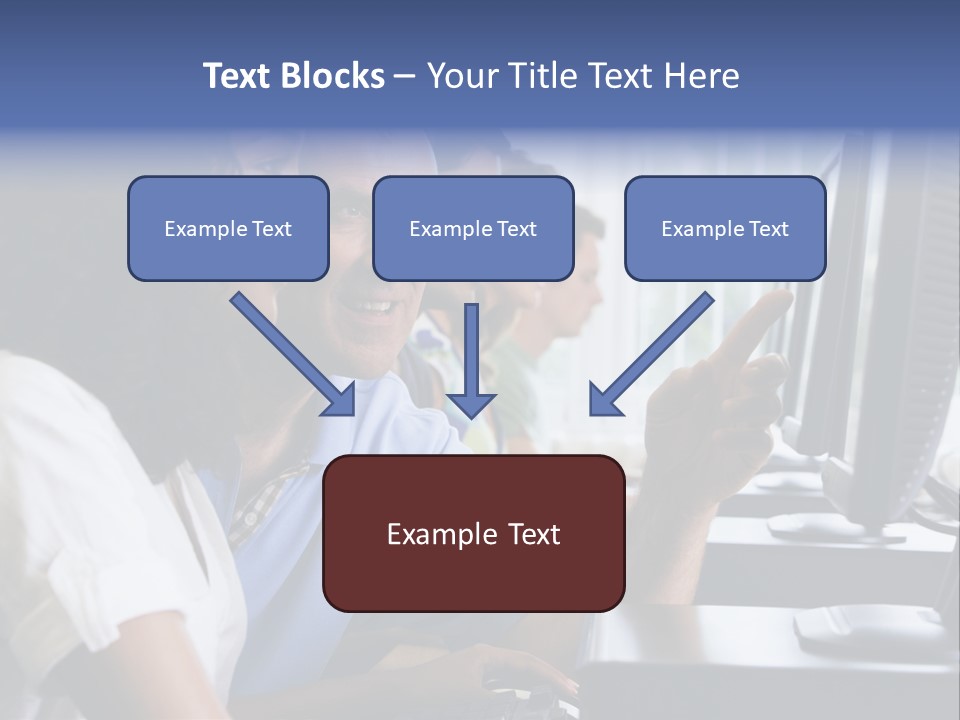 Text Blocks – Your Title Text Here

Example Text

Example Text

Example Text

Example Text